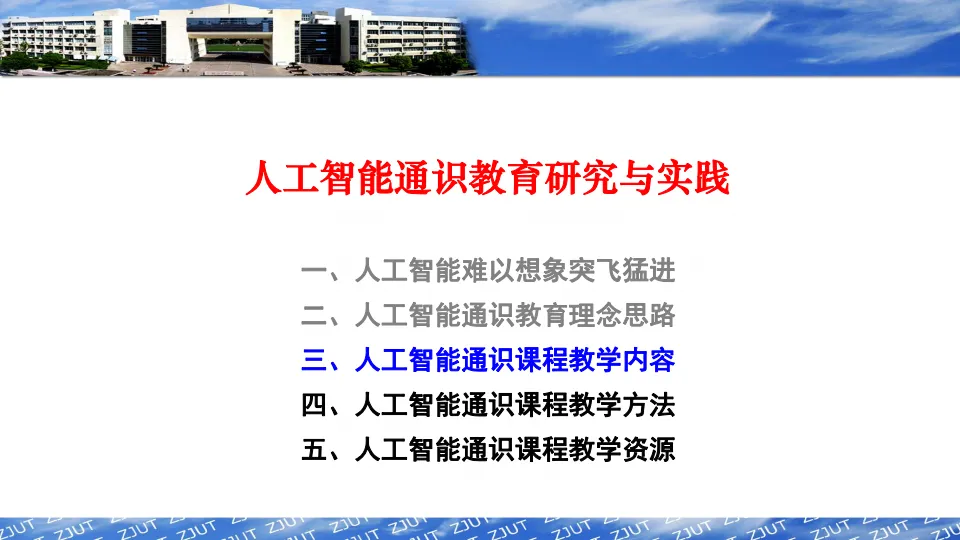 人工智能通识教育研究与实践

一、人工智能难以想象突飞猛进

二、人工智能通识教育理念思路

三、人工智能通识课程教学内容

四、人工智能通识课程教学方法

五、人工智能通识课程教学资源

ZJUT ZJUT ZJUT ZJUT ZJUT ZJUT ZJUT ZJUT ZJUT ZJUT ZJUT ZJUT ZJUT